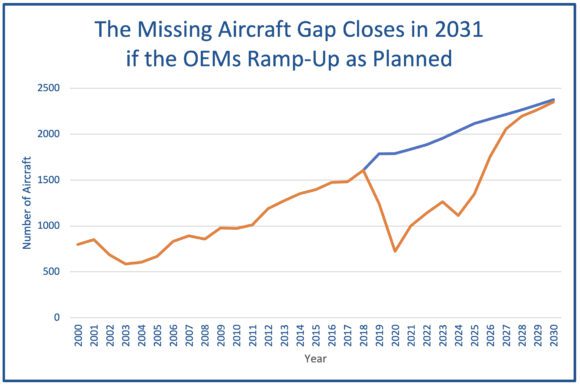 The Missing Aircraft Gap Closes in 2031
if the OEMs Ramp-Up as Planned

Number of Aircraft

2500
2000
1500
1000
500
0

2000
2001
2002
2003
2004
2005
2006
2007
2008
2009
2010
2011
2012
2013
2014
2015
2016
2017
2018
2019
2020
2021
2022
2023
2024
2025
2026
2027
2028
2029
2030

Year